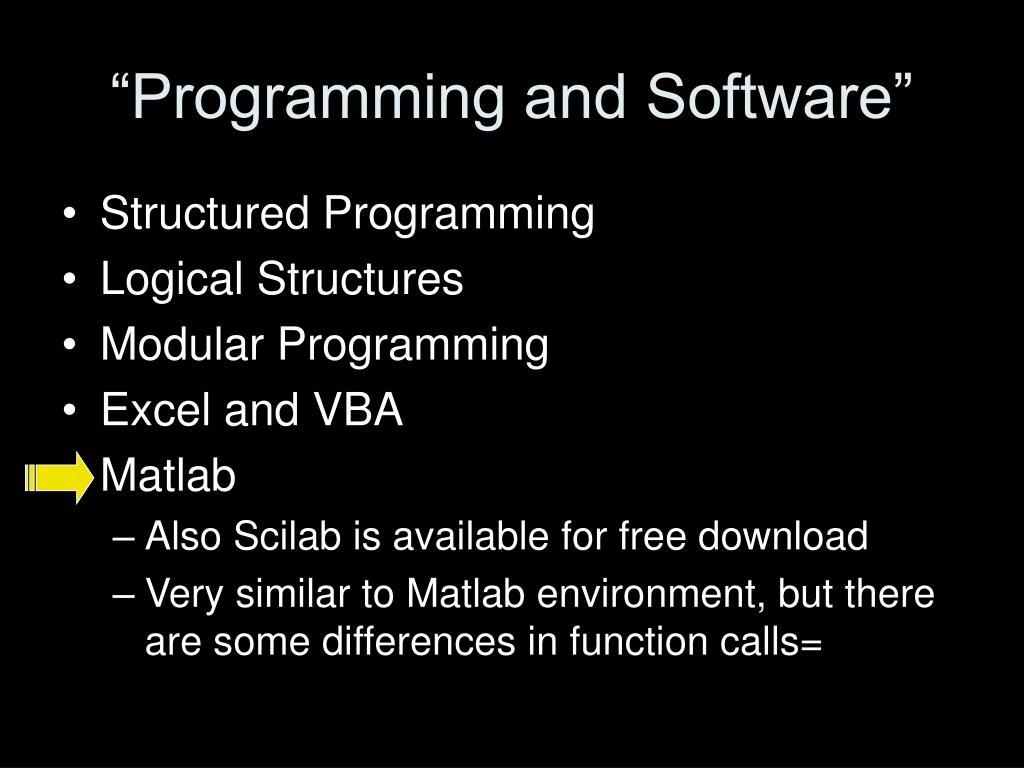 “Programming and Software”

• Structured Programming
• Logical Structures
• Modular Programming
• Excel and VBA
Matlab
– Also Scilab is available for free download
– Very similar to Matlab environment, but there are some differences in function calls=